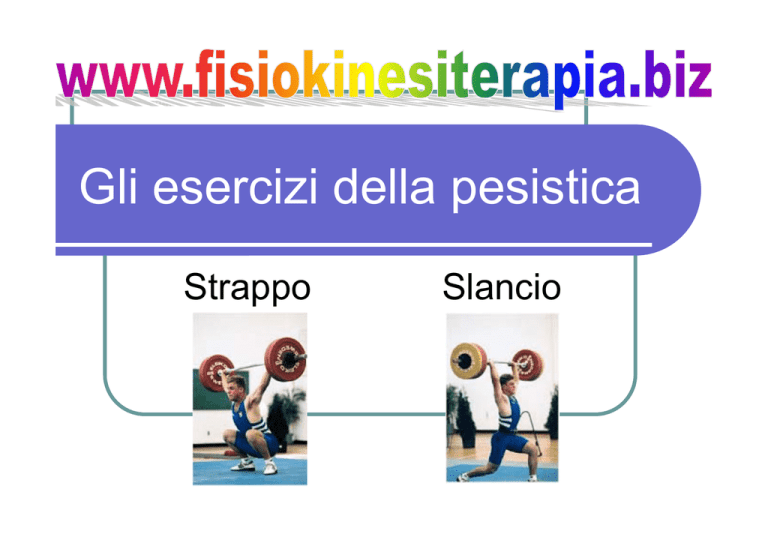 www.fisiokinesiterapia.biz

Gli esercizi della pesistica

Strappo

Slancio